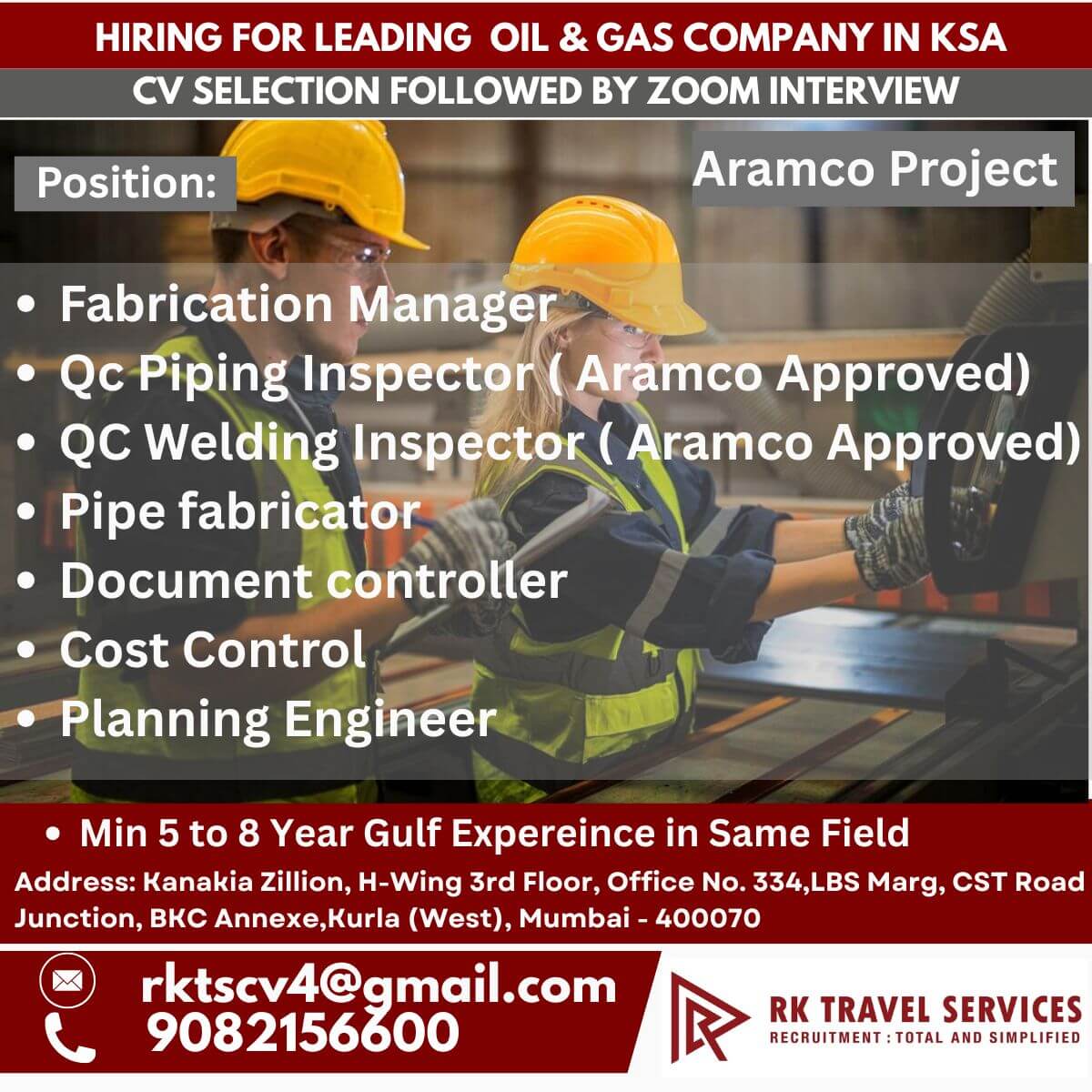 HIRING FOR LEADING OIL & GAS COMPANY IN KSA

CV SELECTION FOLLOWED BY ZOOM INTERVIEW

Position:

Aramco Project

• Fabrication Manager
• Qc Piping Inspector ( Aramco Approved)
• QC Welding Inspector ( Aramco Approved)
• Pipe fabricator
• Document controller
• Cost Control
• Planning Engineer

• Min 5 to 8 Year Gulf Expereince in Same Field

Address: Kanakia Zillion, H-Wing 3rd Floor, Office No. 334,LBS Marg, CST Road Junction, BKC Annexe,Kurla (West), Mumbai - 400070

rktscv4@gmail.com
9082156600

RK TRAVEL SERVICES
RECRUITMENT : TOTAL AND SIMPLIFIED